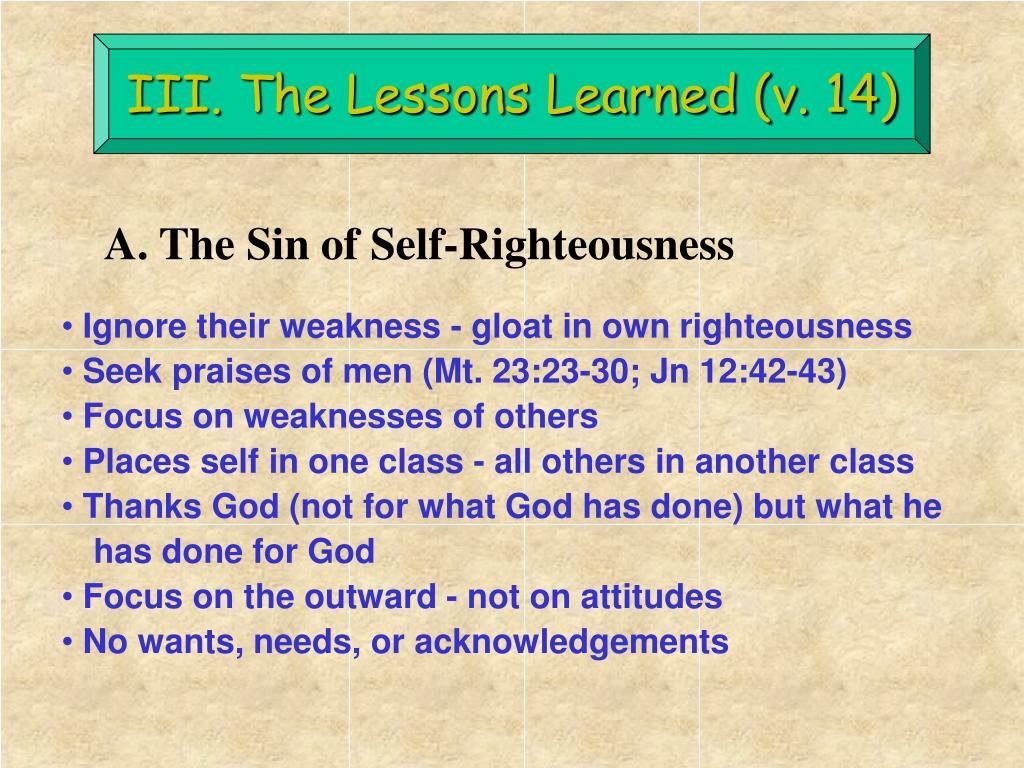 III. The Lessons Learned (v. 14)

A. The Sin of Self-Righteousness

• Ignore their weakness - gloat in own righteousness
• Seek praises of men (Mt. 23:23-30; Jn 12:42-43)
• Focus on weaknesses of others
• Places self in one class - all others in another class
• Thanks God (not for what God has done) but what he has done for God
• Focus on the outward - not on attitudes
• No wants, needs, or acknowledgements